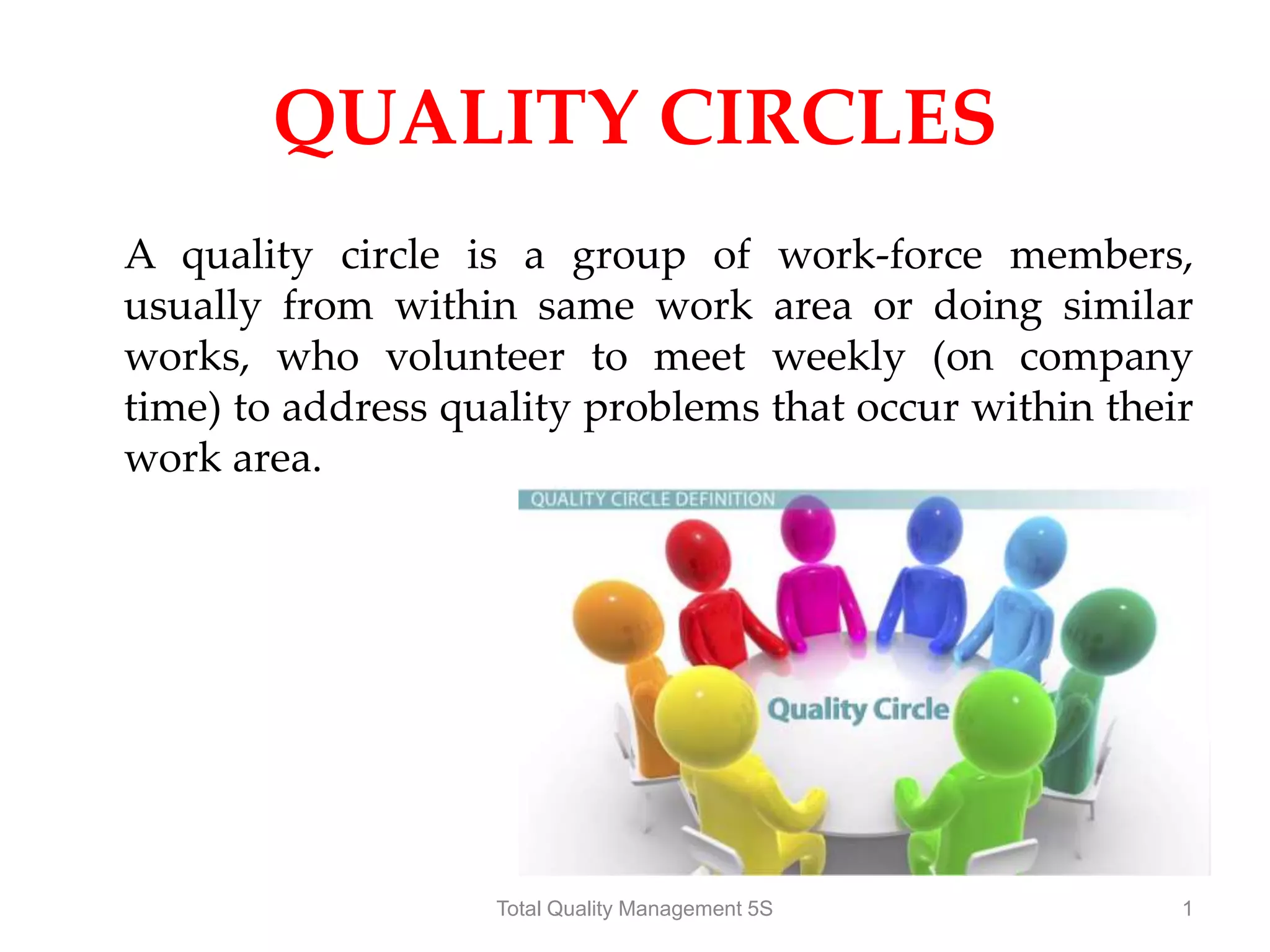 QUALITY CIRCLES

A quality circle is a group of work-force members, usually from within same work area or doing similar works, who volunteer to meet weekly (on company time) to address quality problems that occur within their work area.

QUALITY CIRCLE DEFINITION

Quality Circle

Total Quality Management 5S

1